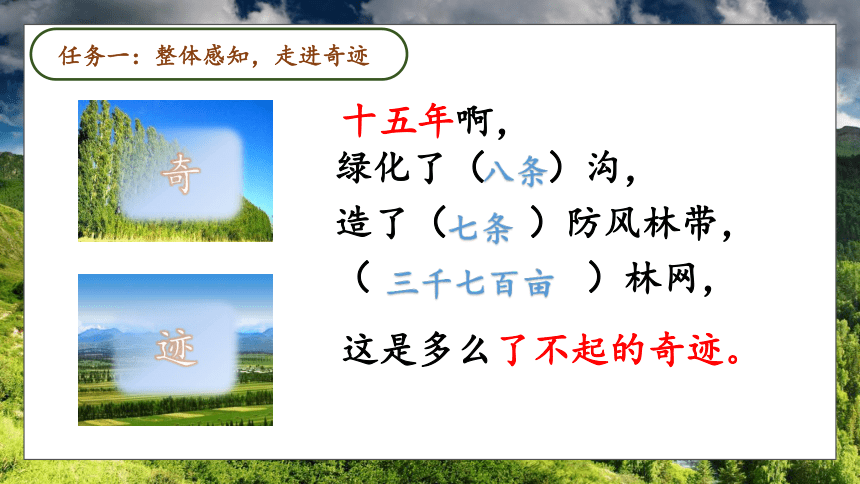 任务一：整体感知，走进奇迹

奇

迹

十五年啊，
绿化了（八条）沟，
造了（七条 ）防风林带，
（ 三千七百亩 ）林网，
这是多么了不起的奇迹。